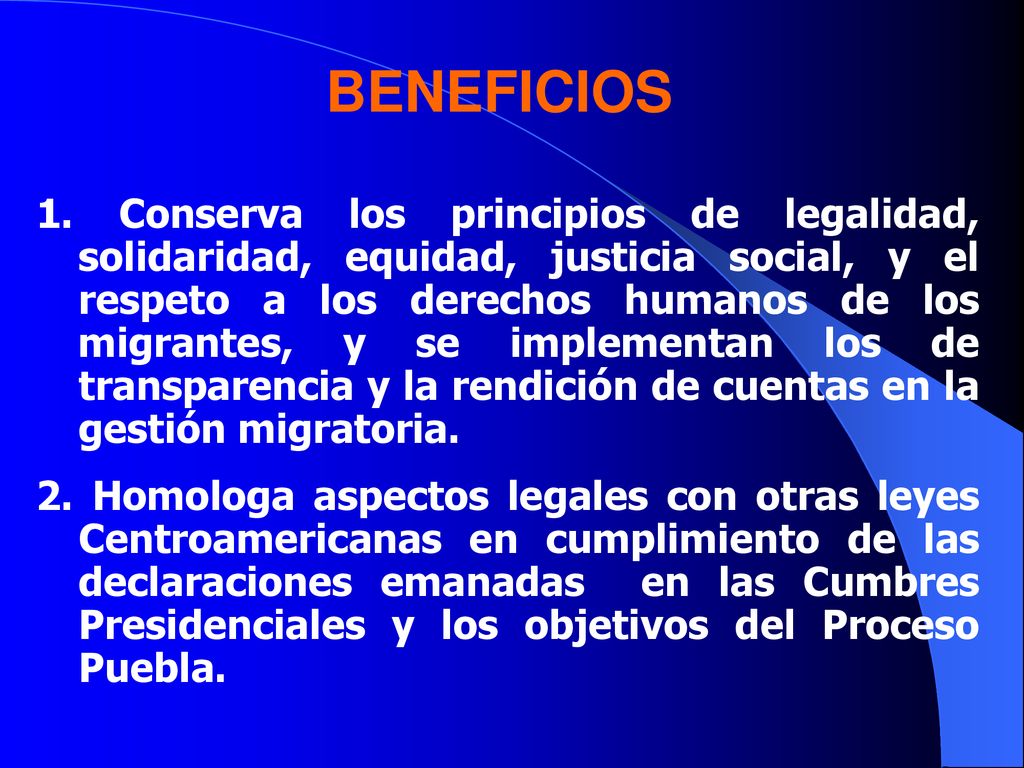 BENEFICIOS

1. Conserva los principios de legalidad, solidaridad, equidad, justicia social, y el respeto a los derechos humanos de los migrantes, y se implementan los de transparencia y la rendición de cuentas en la gestión migratoria.

2. Homologa aspectos legales con otras leyes Centroamericanas en cumplimiento de las declaraciones emanadas en las Cumbres Presidenciales y los objetivos del Proceso Puebla.